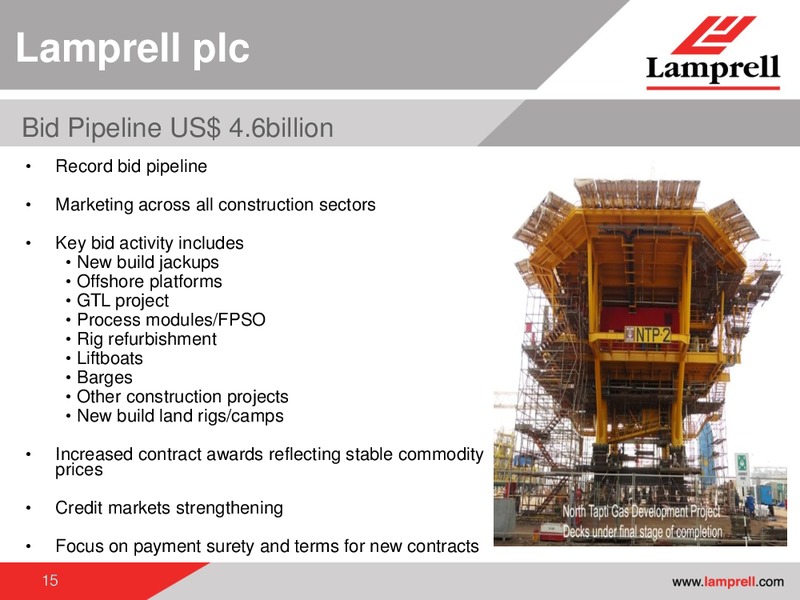 Lamprell plc

Lamprell

Bid Pipeline US$ 4.6billion

• Record bid pipeline

• Marketing across all construction sectors

• Key bid activity includes
 • New build jackups
 • Offshore platforms
 • GTL project
 • Process modules/FPSO
 • Rig refurbishment
 • Liftboats
 • Barges
 • Other construction projects
 • New build land rigs/camps

• Increased contract awards reflecting stable commodity prices

• Credit markets strengthening

• Focus on payment surety and terms for new contracts

NTP-2

North Tapti Gas Development Project
Decks under final stage of completion.

15

www.lamprell.com